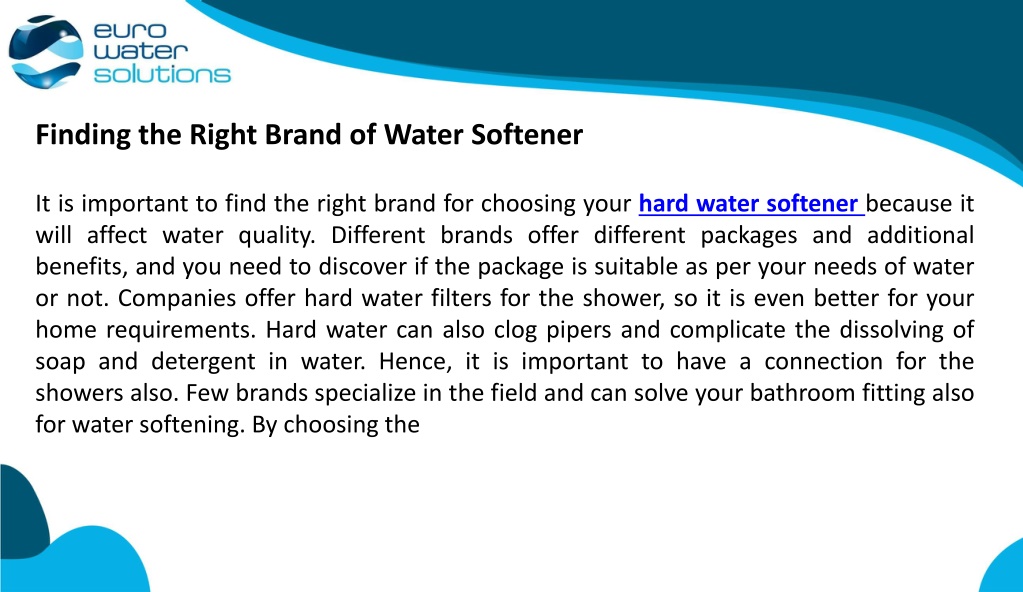 euro water solutions

Finding the Right Brand of Water Softener

It is important to find the right brand for choosing your hard water softener because it will affect water quality. Different brands offer different packages and additional benefits, and you need to discover if the package is suitable as per your needs of water or not. Companies offer hard water filters for the shower, so it is even better for your home requirements. Hard water can also clog pipers and complicate the dissolving of soap and detergent in water. Hence, it is important to have a connection for the showers also. Few brands specialize in the field and can solve your bathroom fitting also for water softening. By choosing the